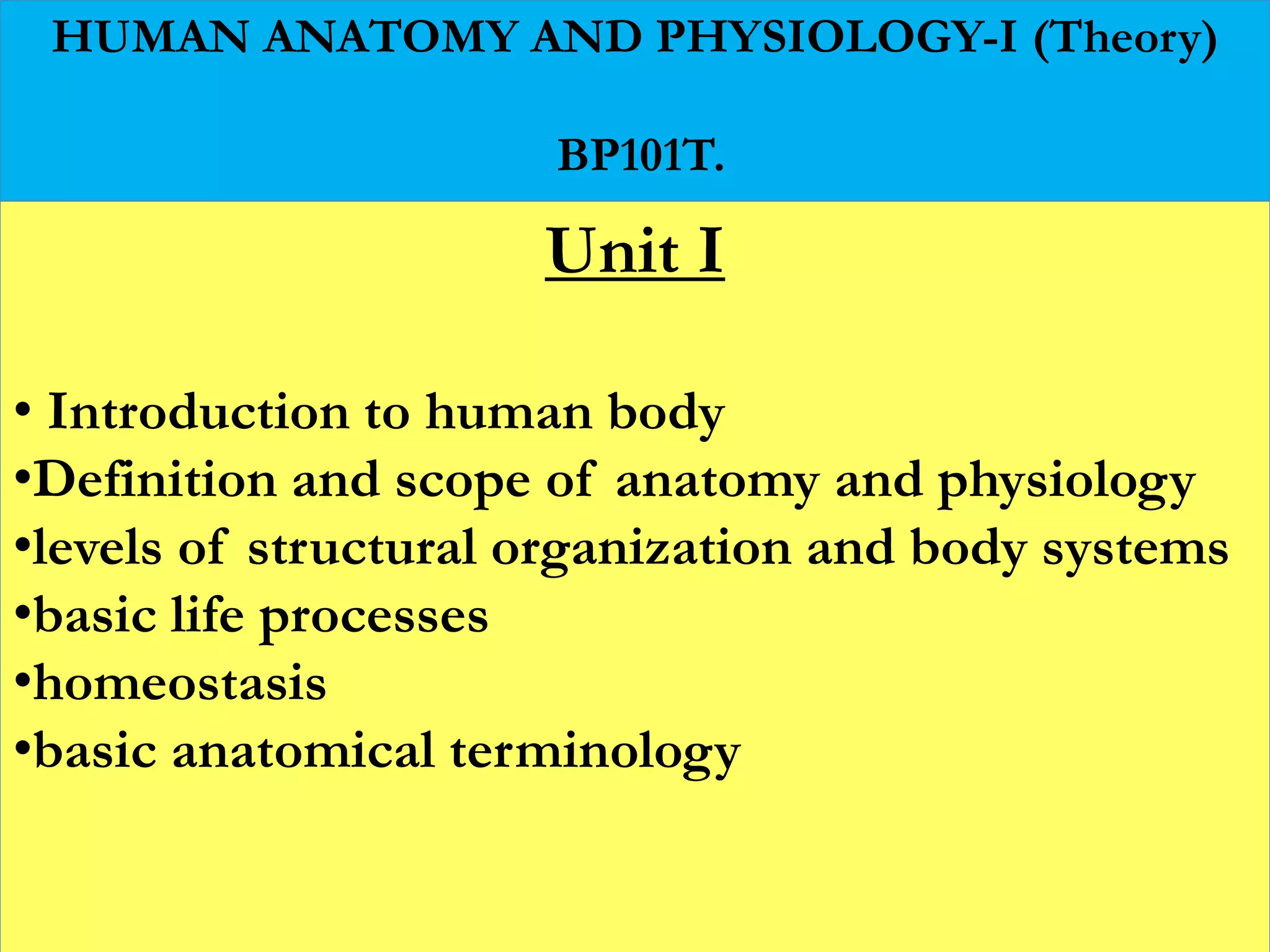 HUMAN ANATOMY AND PHYSIOLOGY-I (Theory)

BP101T.

Unit I

• Introduction to human body
•Definition and scope of anatomy and physiology
•levels of structural organization and body systems
•basic life processes
•homeostasis
•basic anatomical terminology